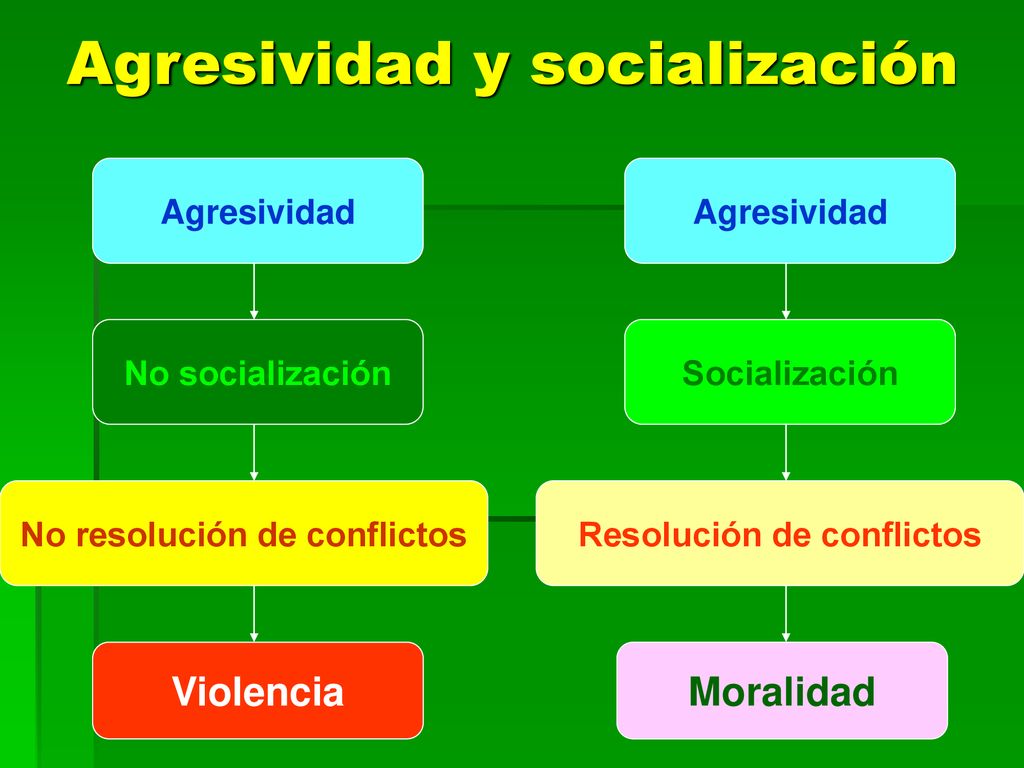 Agresividad y socialización

Agresividad

No socialización

No resolución de conflictos

Violencia

Agresividad

Socialización

Resolución de conflictos

Moralidad